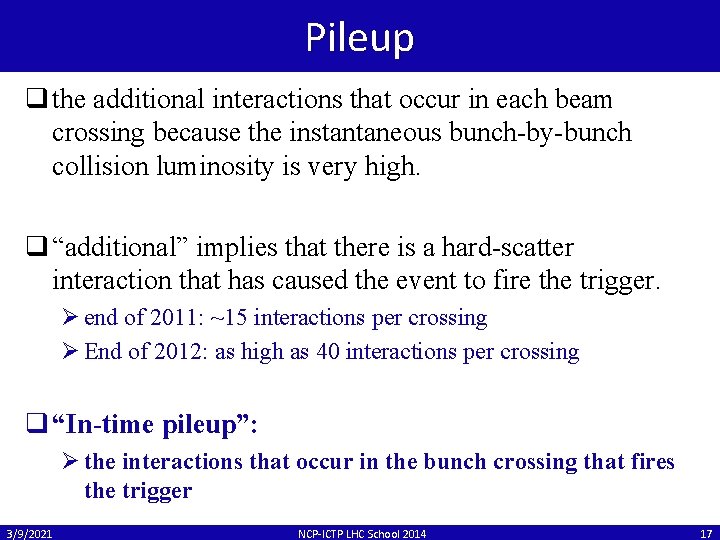 Pileup

❑ the additional interactions that occur in each beam crossing because the instantaneous bunch-by-bunch collision luminosity is very high.

❑ “additional” implies that there is a hard-scatter interaction that has caused the event to fire the trigger.

➢ end of 2011: ~15 interactions per crossing

➢ End of 2012: as high as 40 interactions per crossing

❑ “In-time pileup”:

➢ the interactions that occur in the bunch crossing that fires the trigger

3/9/2021 NCP-ICTP LHC School 2014 17